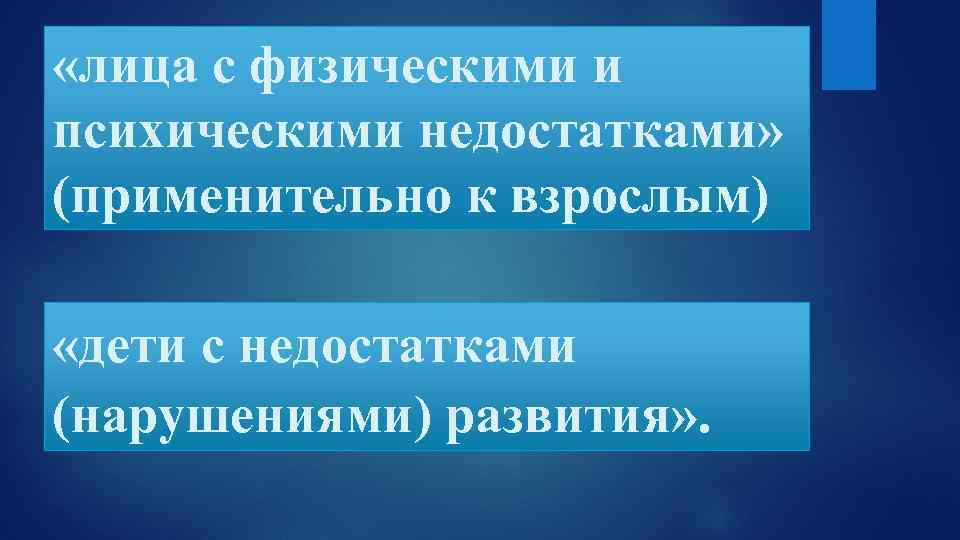 «лица с физическими и психическими недостатками» (применительно к взрослым)

«дети с недостатками (нарушениями) развития».